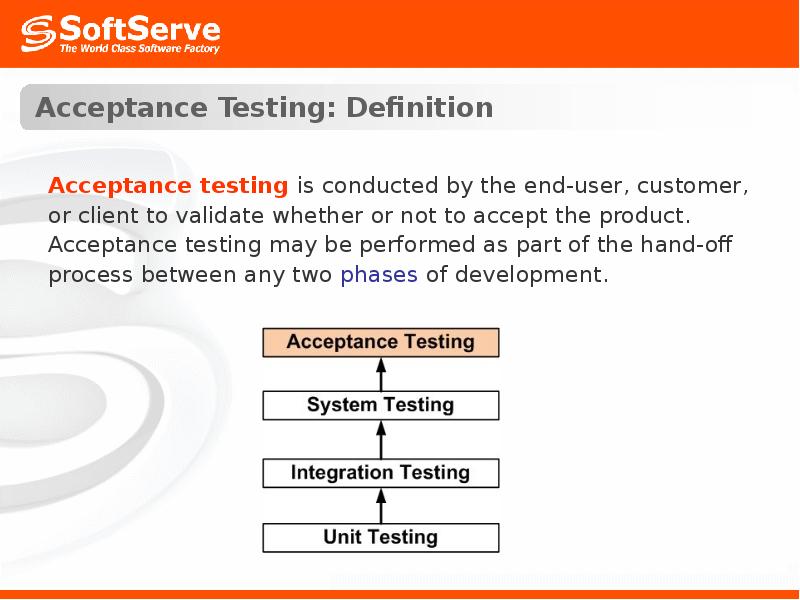 SoftServe
The World Class Software Factory

Acceptance Testing: Definition

Acceptance testing is conducted by the end-user, customer, or client to validate whether or not to accept the product. Acceptance testing may be performed as part of the hand-off process between any two phases of development.

Acceptance Testing

System Testing

Integration Testing

Unit Testing